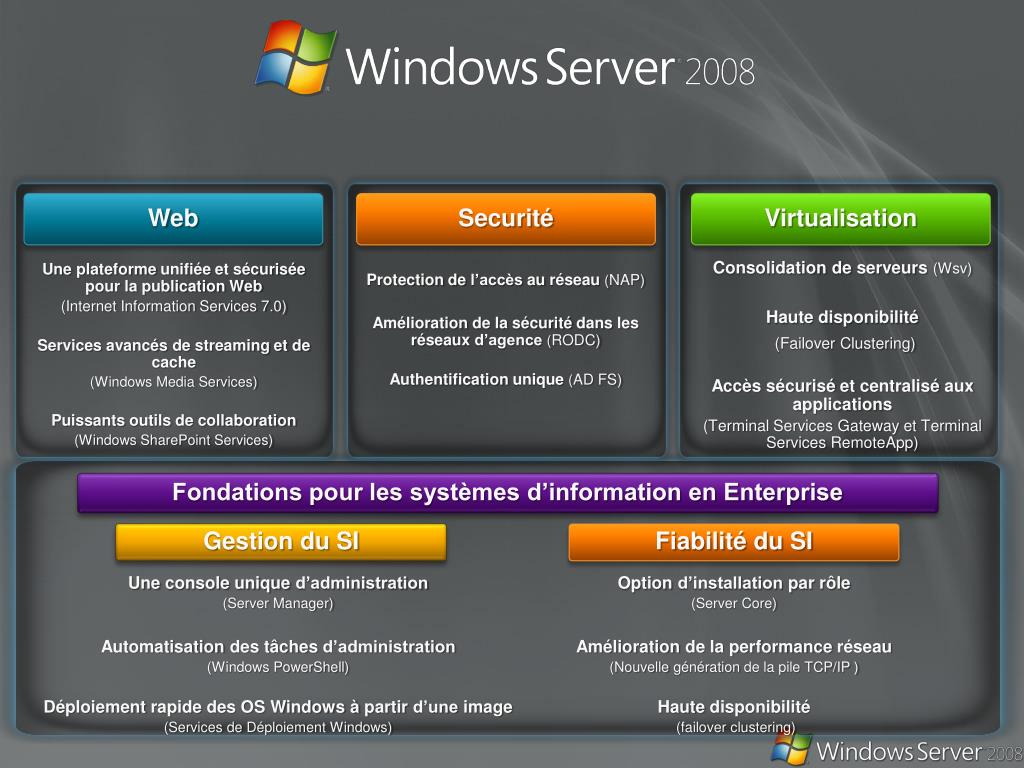 Windows Server 2008

Web

Une plateforme unifiée et sécurisée pour la publication Web
(Internet Information Services 7.0)

Services avancés de streaming et de cache
(Windows Media Services)

Puissants outils de collaboration
(Windows SharePoint Services)

Securité

Protection de l'accès au réseau (NAP)

Amélioration de la sécurité dans les réseaux d'agence (RODC)

Authentification unique (AD FS)

Virtualisation

Consolidation de serveurs (Wsv)

Haute disponibilité
(Failover Clustering)

Accès sécurisé et centralisé aux applications
(Terminal Services Gateway et Terminal Services RemoteApp)

Fondations pour les systèmes d'information en Enterprise

Gestion du SI

Une console unique d'administration
(Server Manager)

Automatisation des tâches d'administration
(Windows PowerShell)

Déploiement rapide des OS Windows à partir d'une image
(Services de Déploiement Windows)

Fiabilité du SI

Option d'installation par rôle
(Server Core)

Amélioration de la performance réseau
(Nouvelle génération de la pile TCP/IP )

Haute disponibilité
(failover clustering)

Windows Server 2008